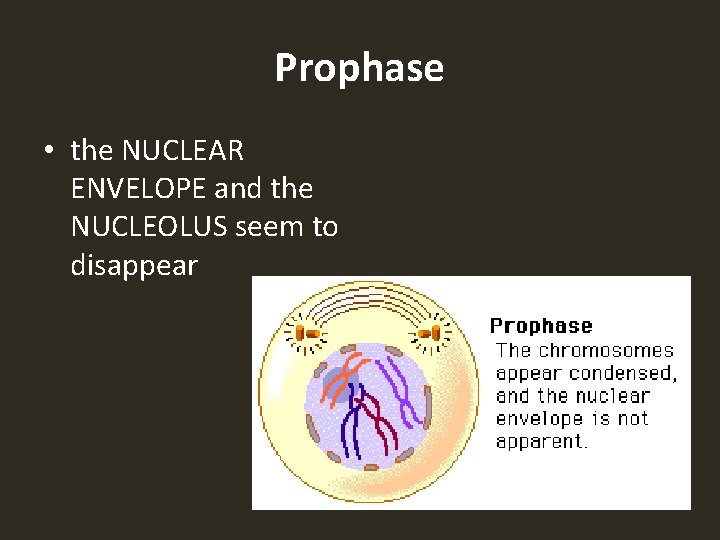 Prophase

• the NUCLEAR ENVELOPE and the NUCLEOLUS seem to disappear

Prophase
The chromosomes appear condensed, and the nuclear envelope is not apparent.